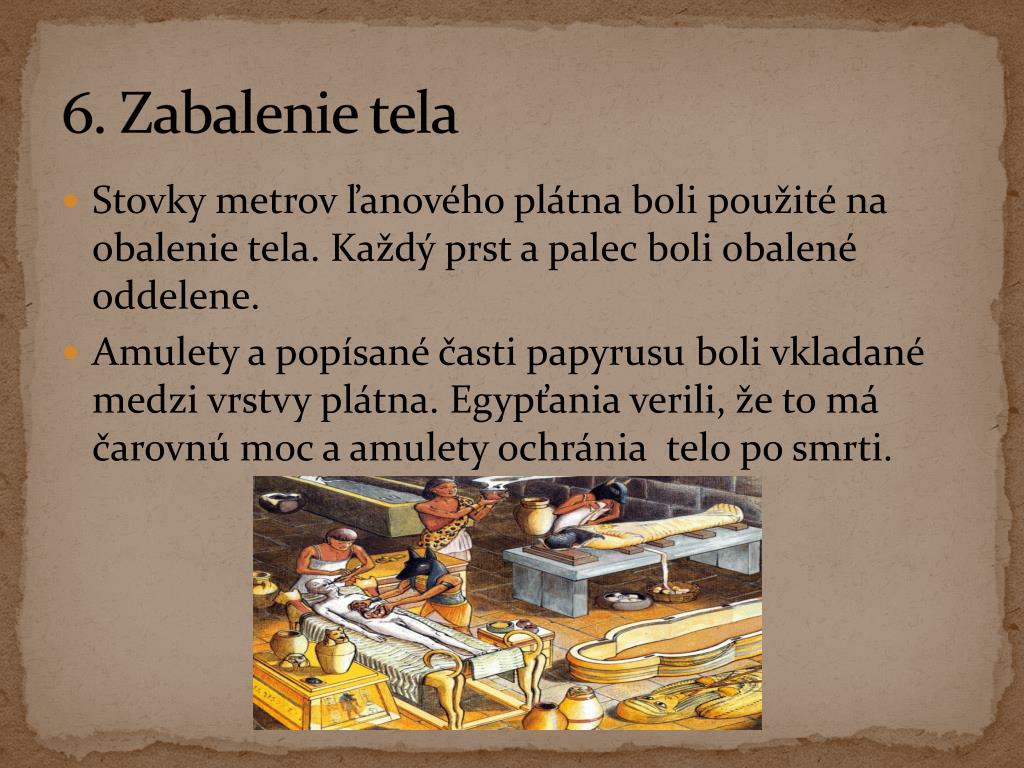 6. Zabalenie tela

Stovky metrov ľanového plátna boli použité na obalenie tela. Každý prst a palec boli obalené oddelene.

Amulety a popísané časti papyrusu boli vkladané medzi vrstvy plátna. Egypťania verili, že to má čarovnú moc a amulety ochránia telo po smrti.